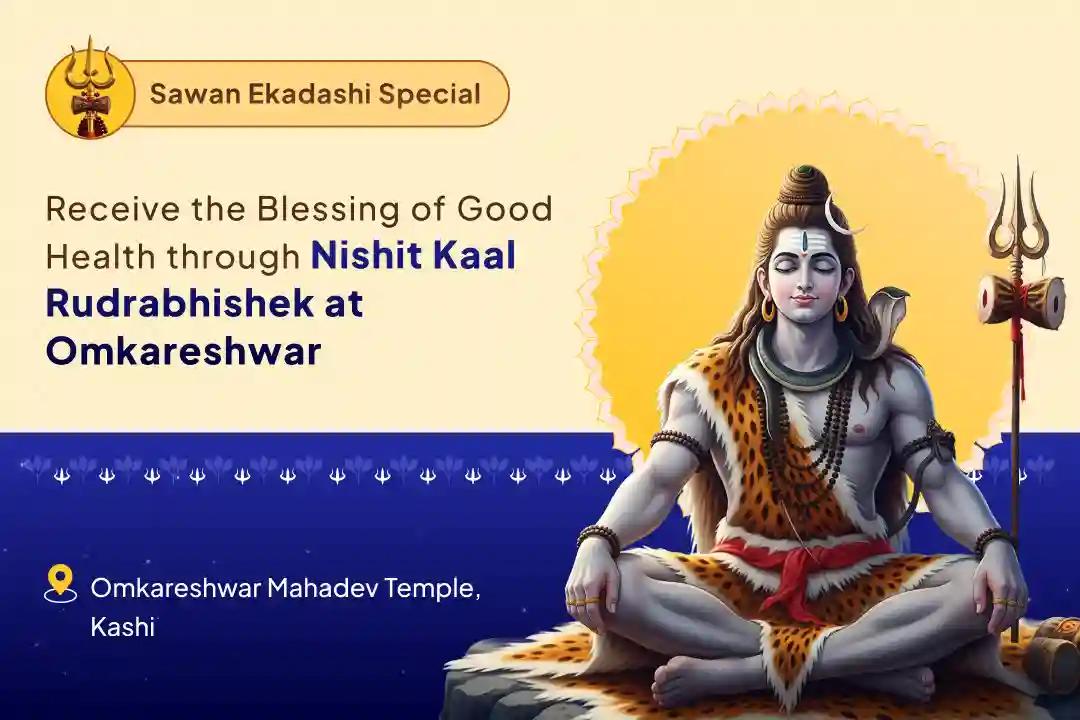 Sawan Ekadashi Special

Receive the Blessing of Good Health through Nishit Kaal Rudrabhishek at Omkareshwar

Omkareshwar Mahadev Temple, Kashi